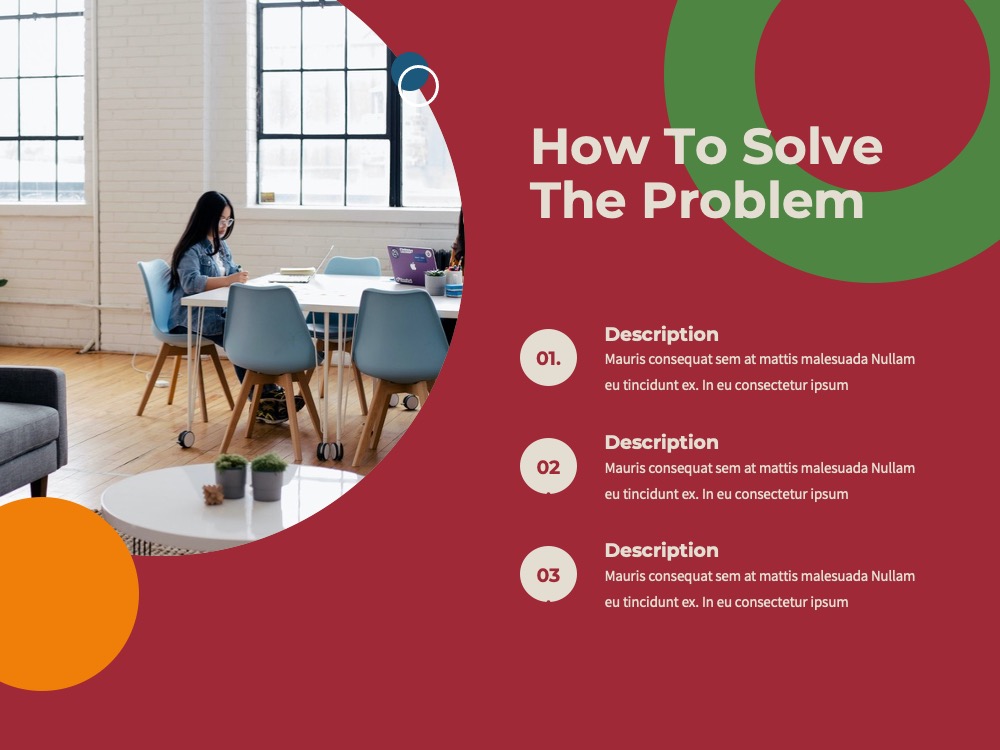 How To Solve The Problem

01.

Description
Mauris consequat sem at mattis malesuada Nullam eu tincidunt ex. In eu consectetur ipsum

02

Description
Mauris consequat sem at mattis malesuada Nullam eu tincidunt ex. In eu consectetur ipsum

03

Description
Mauris consequat sem at mattis malesuada Nullam eu tincidunt ex. In eu consectetur ipsum